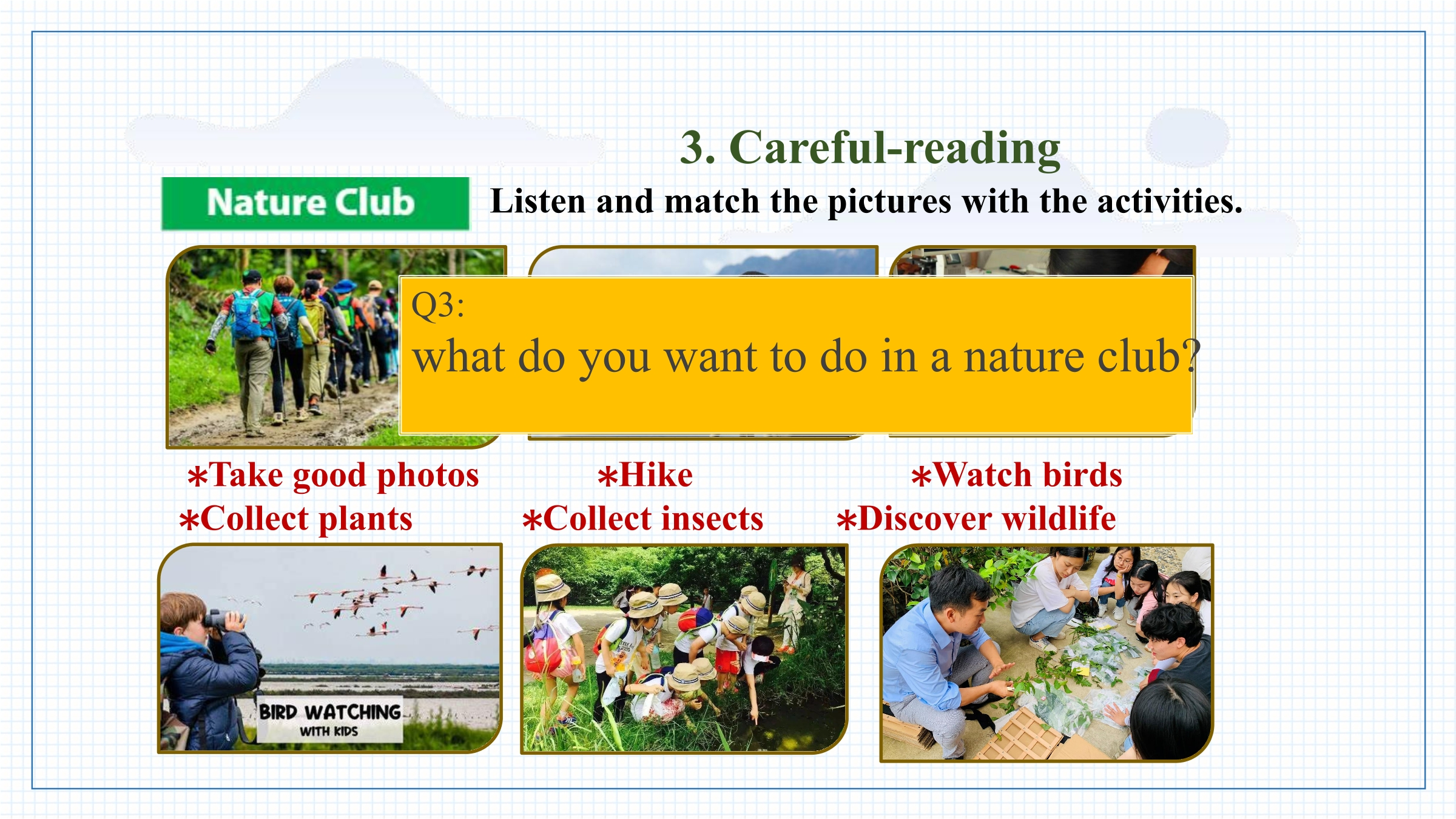 3. Careful-reading

Nature Club

Listen and match the pictures with the activities.

Q3:
what do you want to do in a nature club?

∗Take good photos
∗Hike
∗Watch birds
∗Collect plants
∗Collect insects
∗Discover wildlife

BIRD WATCHING
WITH KIDS